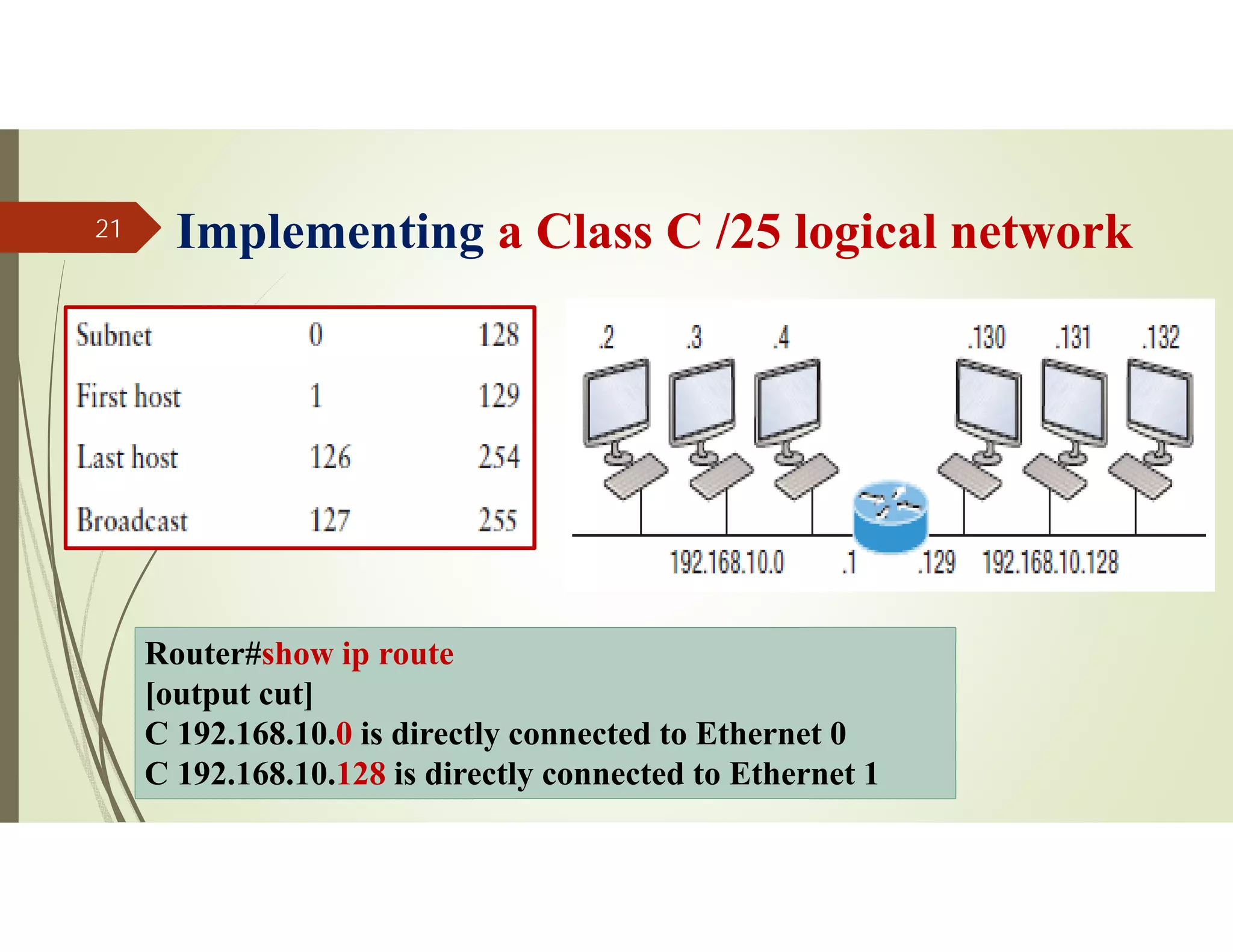 21

Implementing a Class C /25 logical network

| Subnet | 0 | 128 |
|---|---|---|
| First host | 1 | 129 |
| Last host | 126 | 254 |
| Broadcast | 127 | 255 |

.2 .3 .4 .130 .131 .132

192.168.10.0 .1 .129 192.168.10.128

Router#show ip route
[output cut]
C 192.168.10.0 is directly connected to Ethernet 0
C 192.168.10.128 is directly connected to Ethernet 1